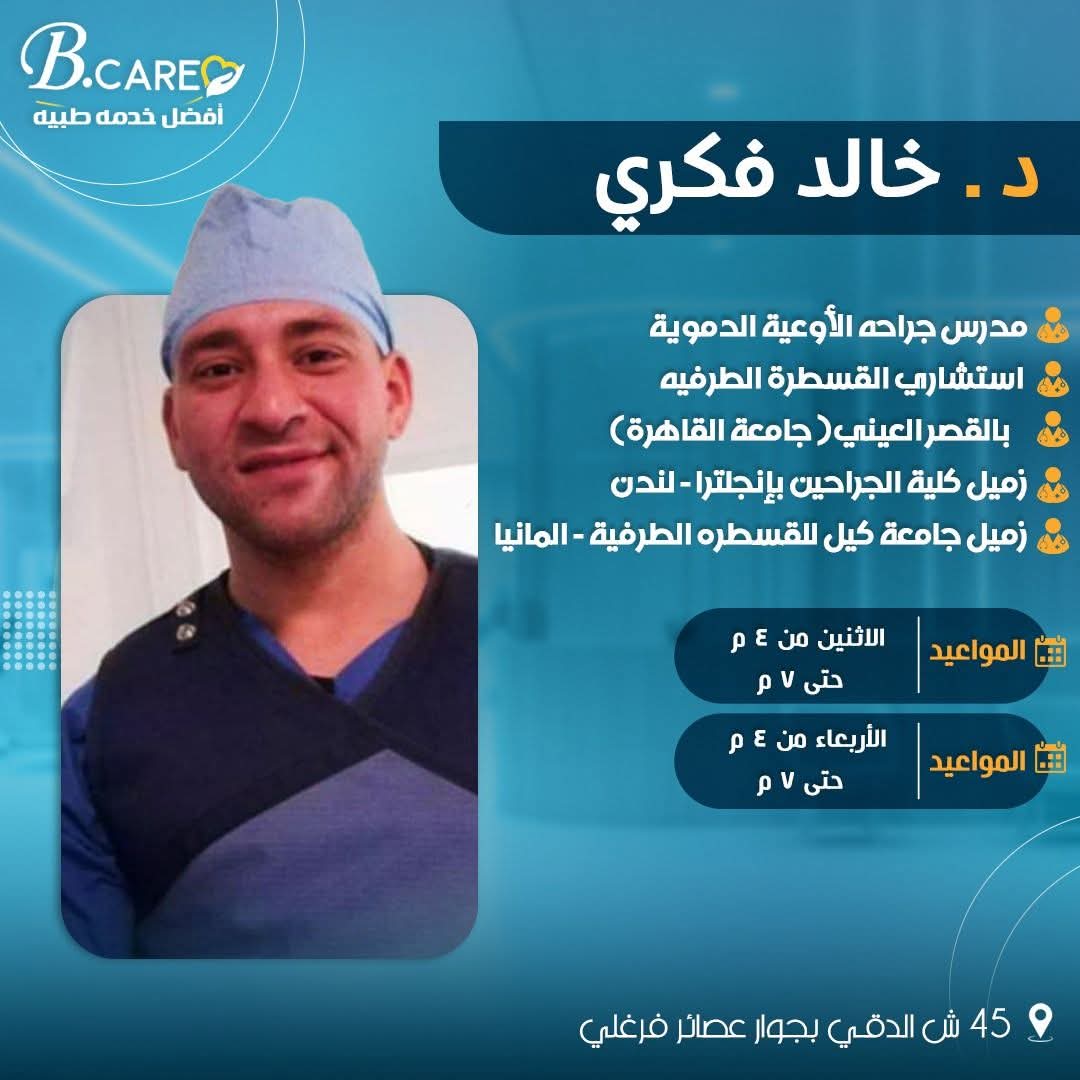 B.CARE
أفضل خدمه طبيه

د . خالد فكري

مدرس جراحه الأوعية الدموية
استشاري القسطرة الطرفيه
بالقصر العيني ( جامعة القاهرة )
زميل كلية الجراحين بإنجلترا - لندن
زميل جامعة كيل للقسطره الطرفية - المانيا

المواعيد
الاثنين من ٤ م
حتى ٧ م

المواعيد
الأربعاء من ٤ م
حتى ٧ م

45 ش الدقي بجوار عصائر فرغلي